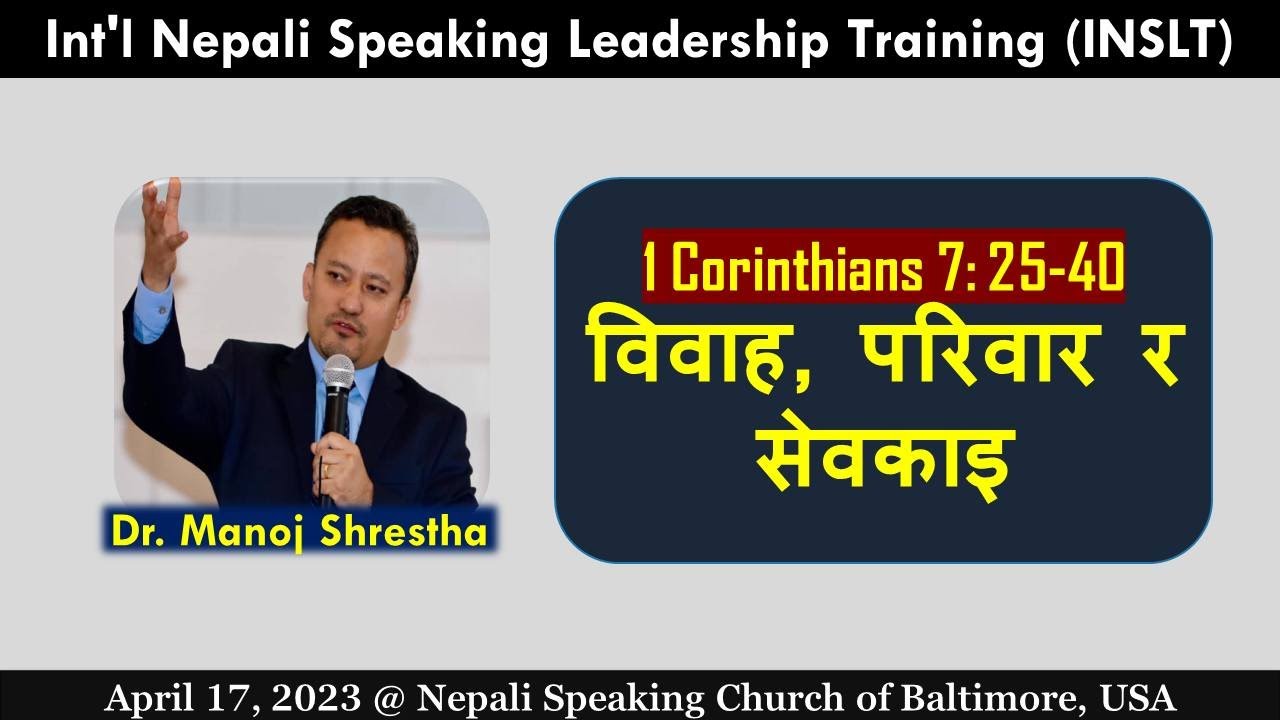 Int'l Nepali Speaking Leadership Training (INSLT)

Dr. Manoj Shrestha

1 Corinthians 7: 25-40
विवाह, परिवार र सेवकाइ

April 17, 2023 @ Nepali Speaking Church of Baltimore, USA